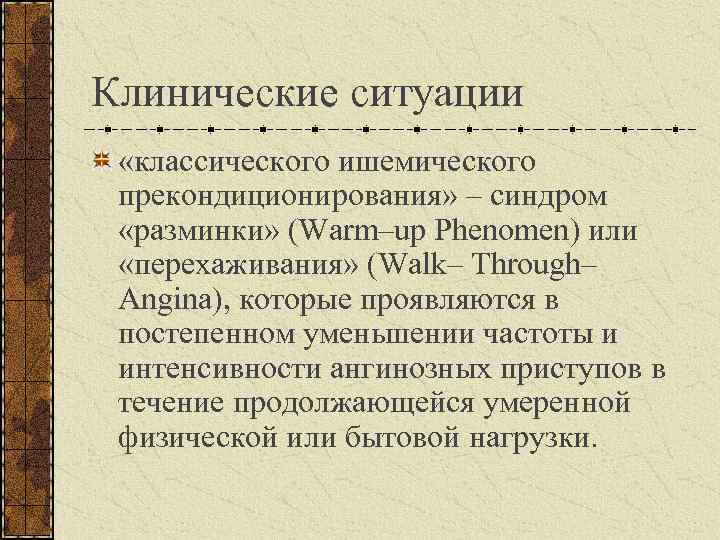 Клинические ситуации

«классического ишемического прекондиционирования» – синдром «разминки» (Warm–up Phenomen) или «перехаживания» (Walk– Through– Angina), которые проявляются в постепенном уменьшении частоты и интенсивности ангинозных приступов в течение продолжающейся умеренной физической или бытовой нагрузки.